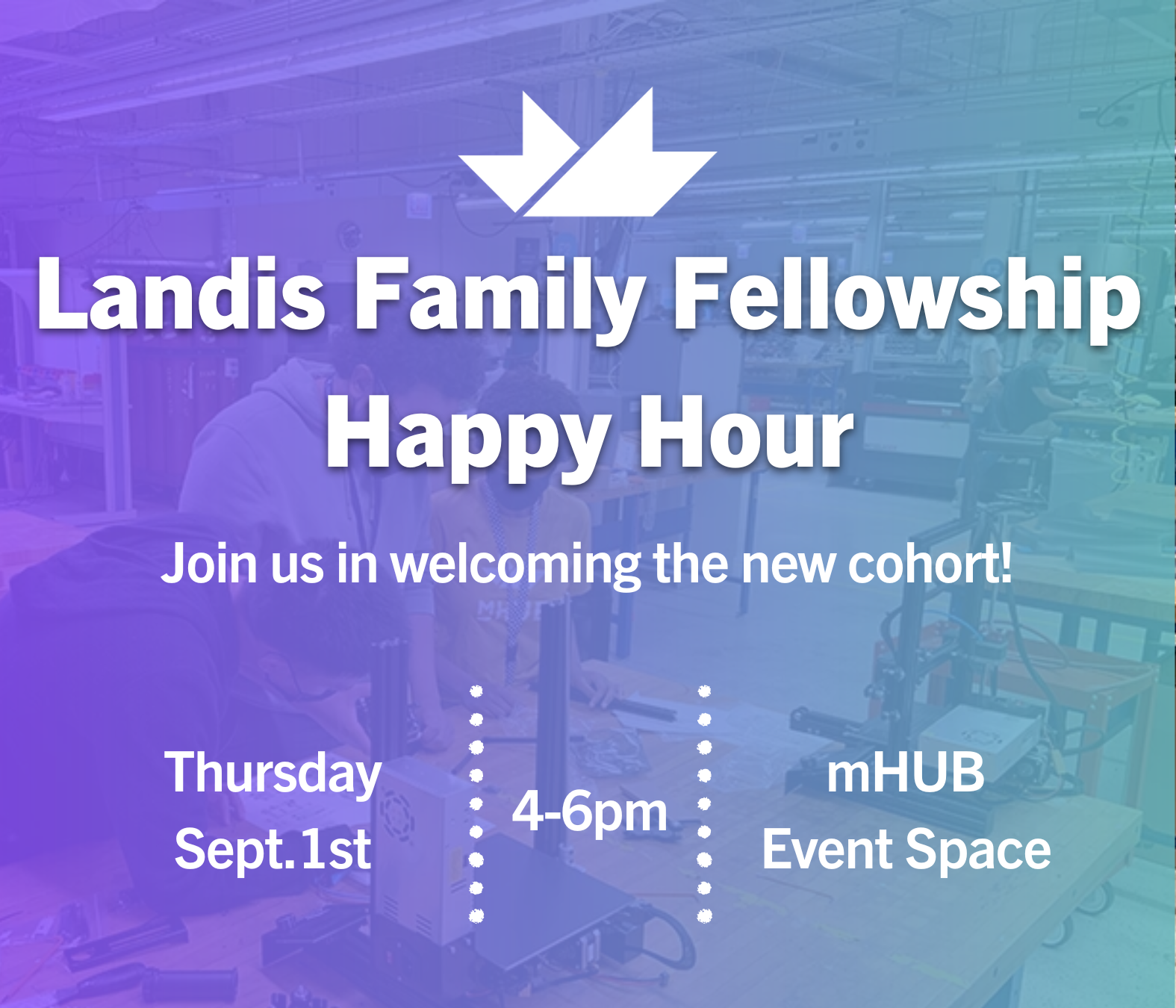 Landis Family Fellowship
Happy Hour

Join us in welcoming the new cohort!

Thursday
Sept.1st

4-6pm

mHUB
Event Space